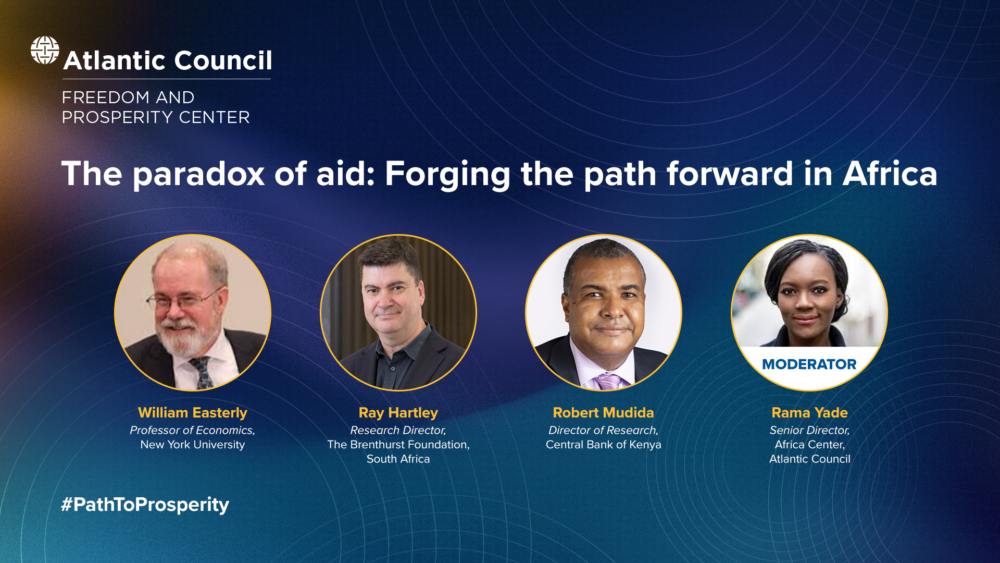 Atlantic Council
FREEDOM AND PROSPERITY CENTER

The paradox of aid: Forging the path forward in Africa

William Easterly
Professor of Economics, New York University

Ray Hartley
Research Director, The Brenthurst Foundation, South Africa

Robert Mudida
Director of Research, Central Bank of Kenya

MODERATOR
Rama Yade
Senior Director, Africa Center, Atlantic Council

#PathToProsperity